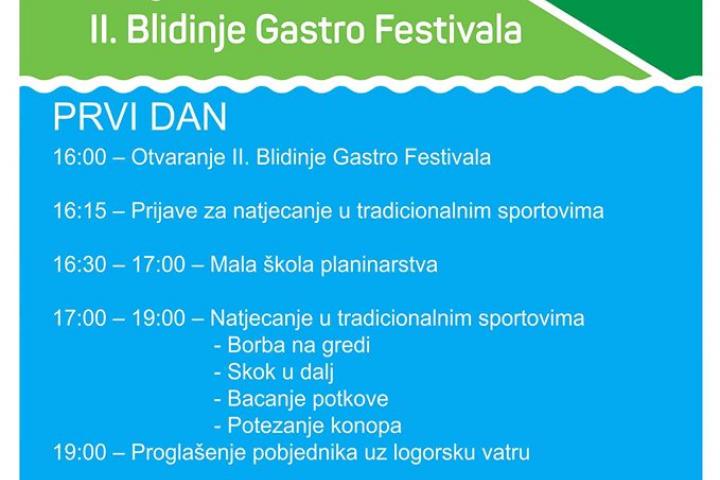 II. Blidinje Gastro Festivala

PRVI DAN

16:00 – Otvaranje II. Blidinje Gastro Festivala

16:15 – Prijave za natjecanje u tradicionalnim sportovima

16:30 – 17:00 – Mala škola planinarstva

17:00 – 19:00 – Natjecanje u tradicionalnim sportovima
- Borba na gredi
- Skok u dalj
- Bacanje potkove
- Potezanje konopa

19:00 – Proglašenje pobjednika uz logorsku vatru